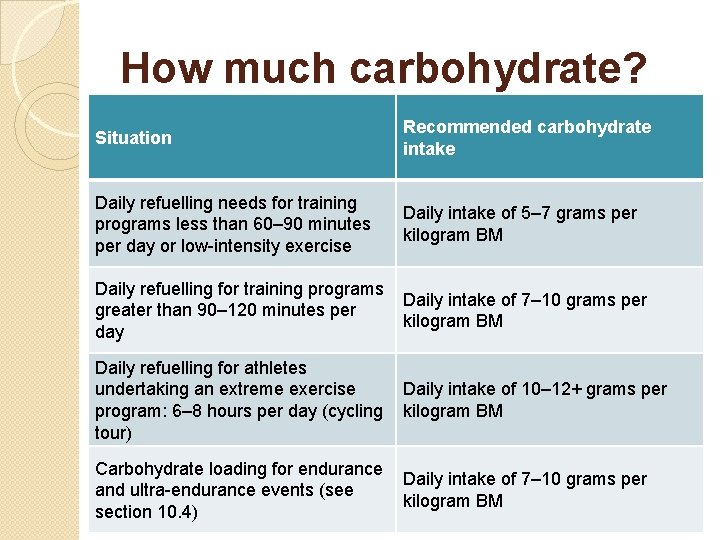 How much carbohydrate?

| Situation | Recommended carbohydrate intake |
|---|---|
| Daily refuelling needs for training programs less than 60–90 minutes per day or low-intensity exercise | Daily intake of 5–7 grams per kilogram BM |
| Daily refuelling for training programs greater than 90–120 minutes per day | Daily intake of 7–10 grams per kilogram BM |
| Daily refuelling for athletes undertaking an extreme exercise program: 6–8 hours per day (cycling tour) | Daily intake of 10–12+ grams per kilogram BM |
| Carbohydrate loading for endurance and ultra-endurance events (see section 10.4) | Daily intake of 7–10 grams per kilogram BM |